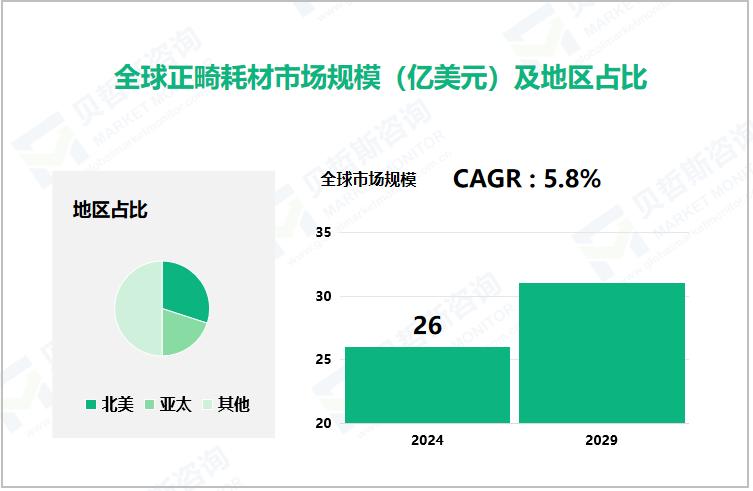 全球正畸耗材市场规模（亿美元）及地区占比

地区占比

北美 亚太 其他

全球市场规模

CAGR : 5.8%

35
30
25
20

26

2024
2029

贝哲斯咨询
MARKET MONITOR
www.globalmarketmonitor.com.cn